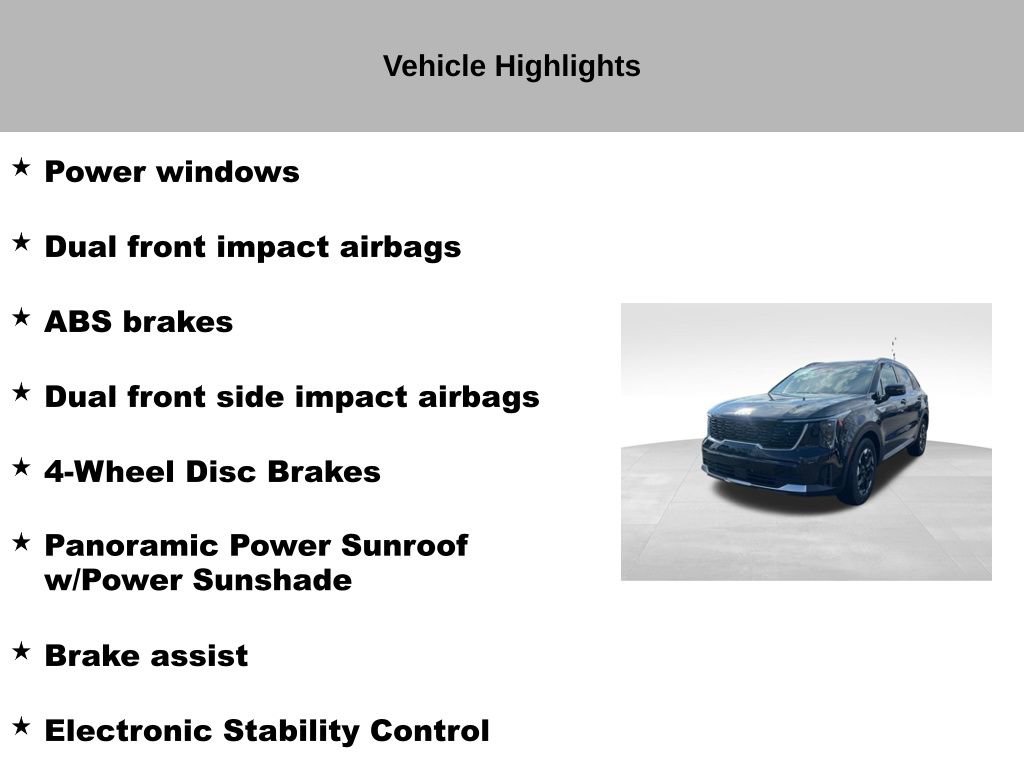 Vehicle Highlights

★ Power windows

★ Dual front impact airbags

★ ABS brakes

★ Dual front side impact airbags

★ 4-Wheel Disc Brakes

★ Panoramic Power Sunroof w/Power Sunshade

★ Brake assist

★ Electronic Stability Control